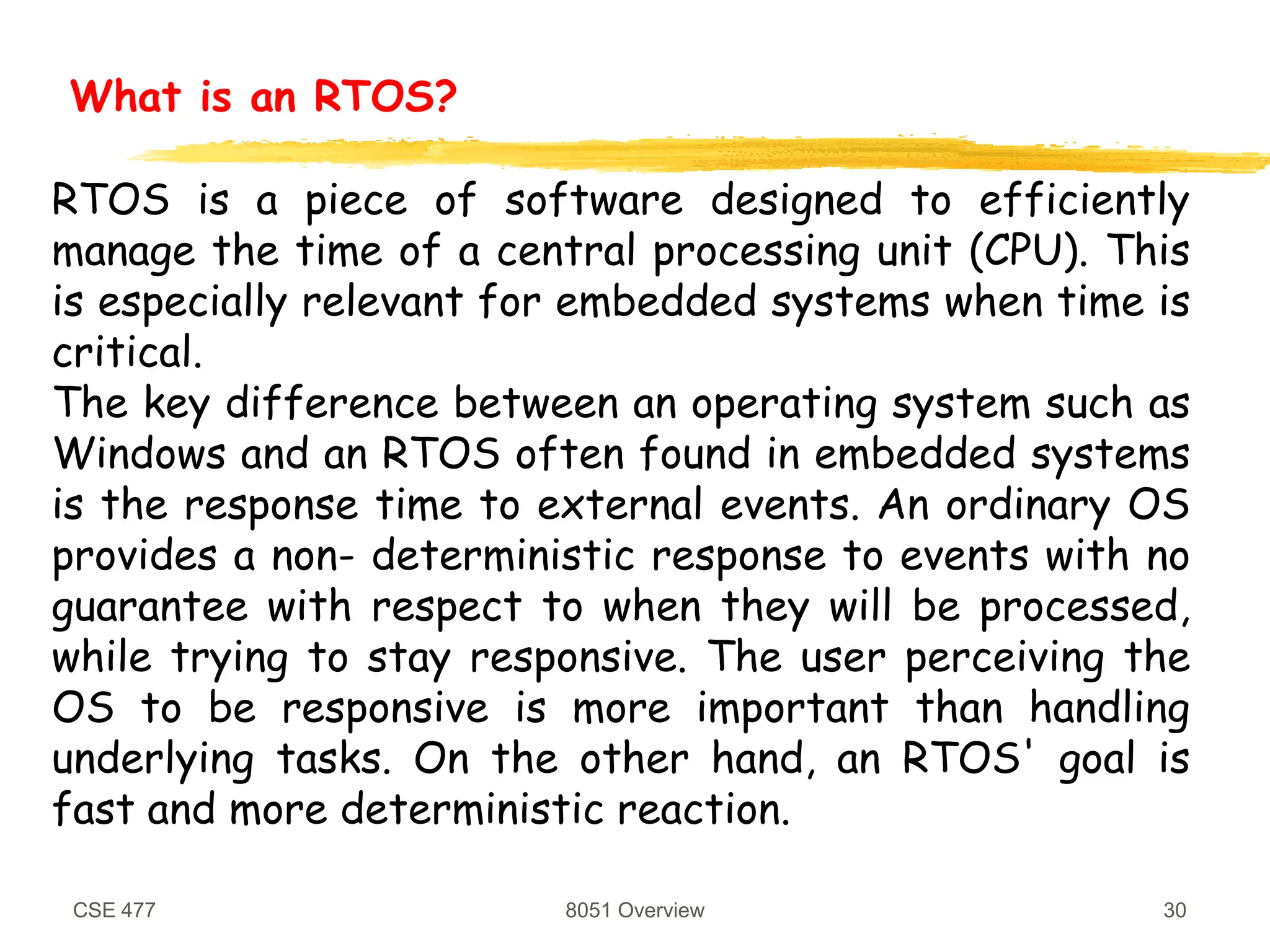 What is an RTOS?

RTOS is a piece of software designed to efficiently manage the time of a central processing unit (CPU). This is especially relevant for embedded systems when time is critical.
The key difference between an operating system such as Windows and an RTOS often found in embedded systems is the response time to external events. An ordinary OS provides a non- deterministic response to events with no guarantee with respect to when they will be processed, while trying to stay responsive. The user perceiving the OS to be responsive is more important than handling underlying tasks. On the other hand, an RTOS' goal is fast and more deterministic reaction.

CSE 477

8051 Overview

30